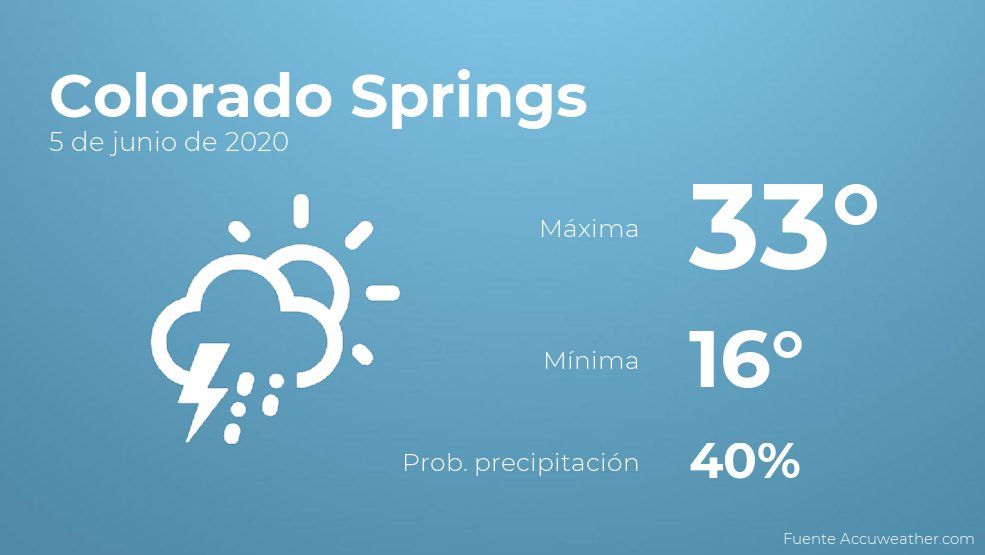 Colorado Springs
5 de junio de 2020

Máxima 33°

Mínima 16°

Prob. precipitación 40%

Fuente Accuweather.com